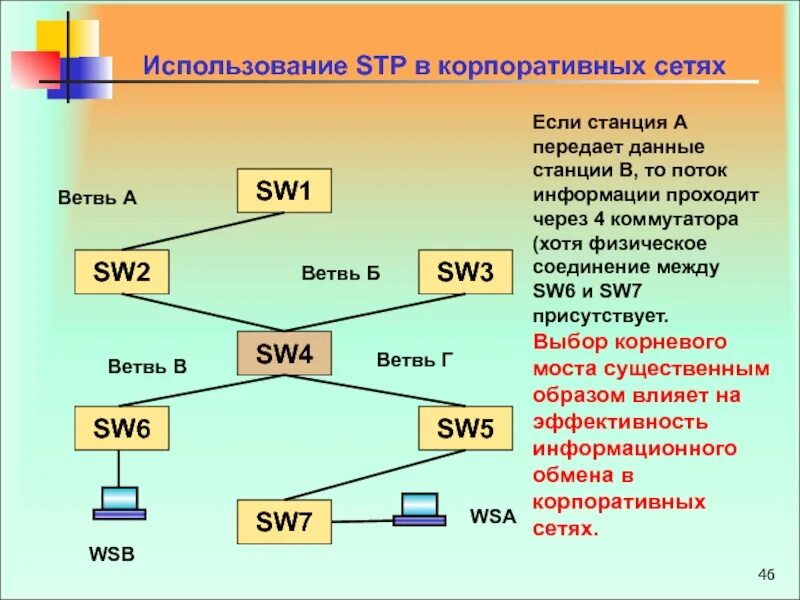 Использование STP в корпоративных сетях

Ветвь А

SW1

SW2

Ветвь Б

SW3

SW4

Ветвь В

Ветвь Г

SW6

SW5

SW7

WSA

WSB

Если станция А передает данные станции В, то поток информации проходит через 4 коммутатора (хотя физическое соединение между SW6 и SW7 присутствует.

Выбор корневого моста существенным образом влияет на эффективность информационного обмена в корпоративных сетях.

46